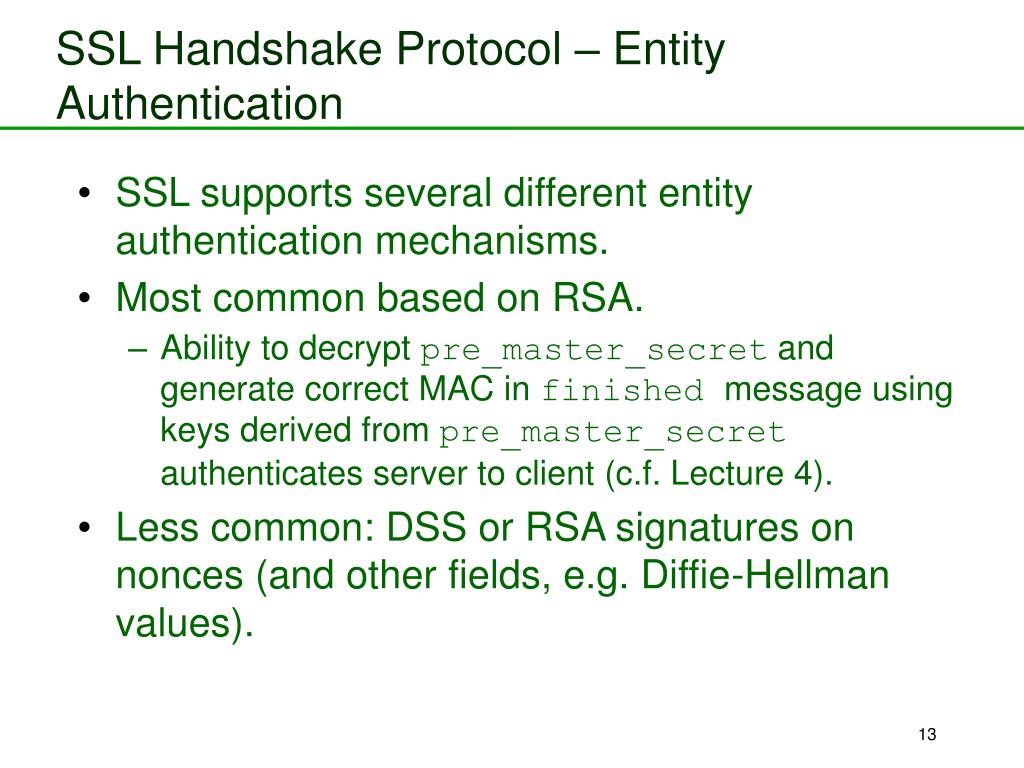 SSL Handshake Protocol – Entity Authentication

• SSL supports several different entity authentication mechanisms.
• Most common based on RSA.
– Ability to decrypt pre_master_secret and generate correct MAC in finished message using keys derived from pre_master_secret authenticates server to client (c.f. Lecture 4).
• Less common: DSS or RSA signatures on nonces (and other fields, e.g. Diffie-Hellman values).

13